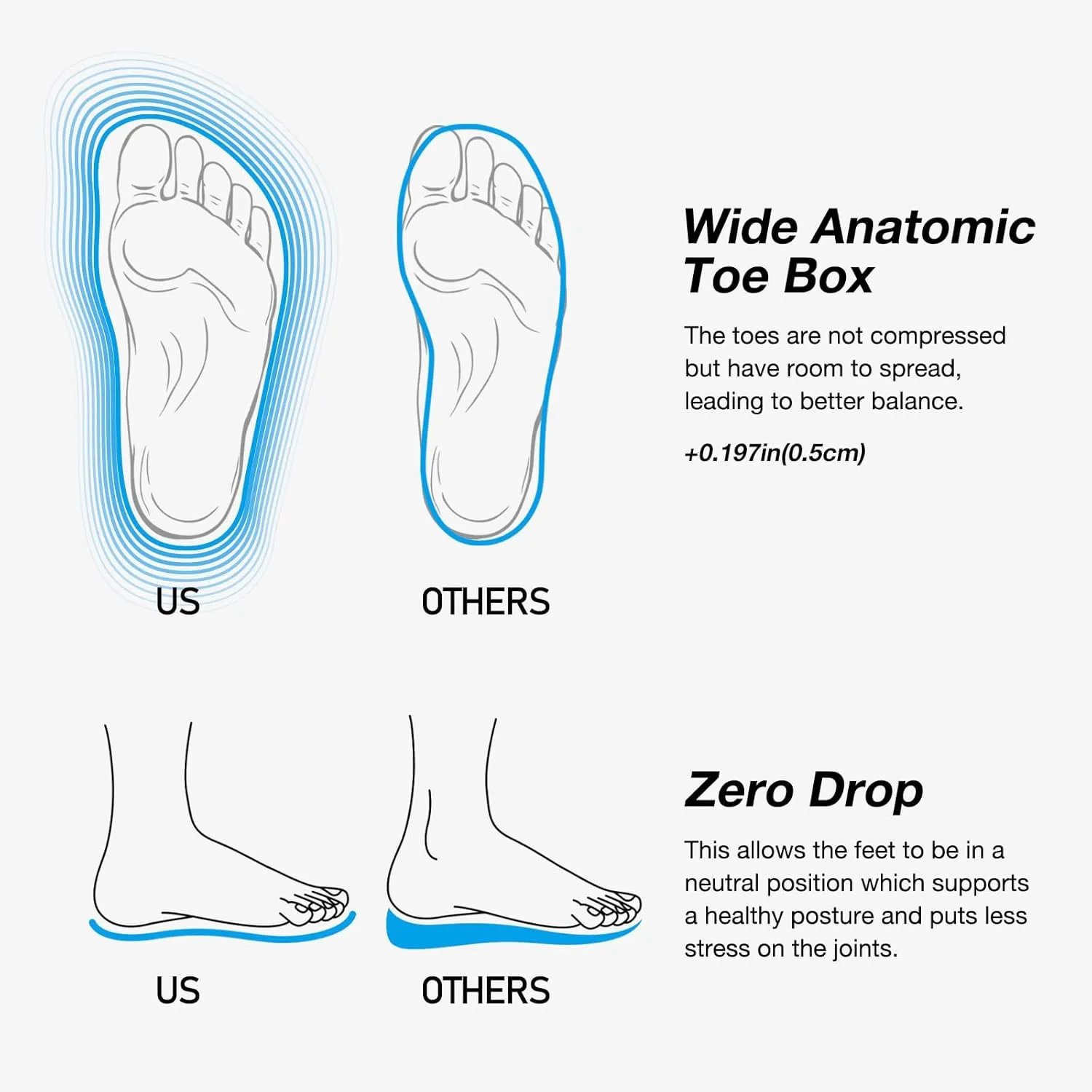 US

OTHERS

Wide Anatomic Toe Box

The toes are not compressed but have room to spread, leading to better balance.

+0.197in(0.5cm)

US

OTHERS

Zero Drop

This allows the feet to be in a neutral position which supports a healthy posture and puts less stress on the joints.